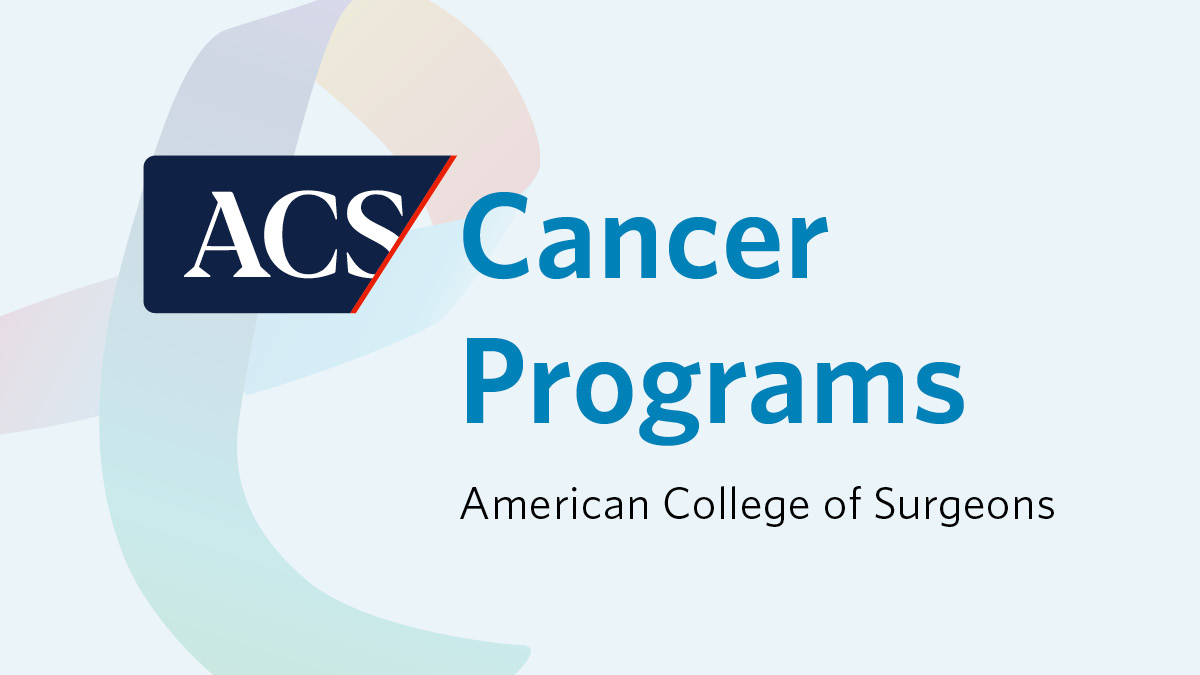 ACS

Cancer Programs

American College of Surgeons